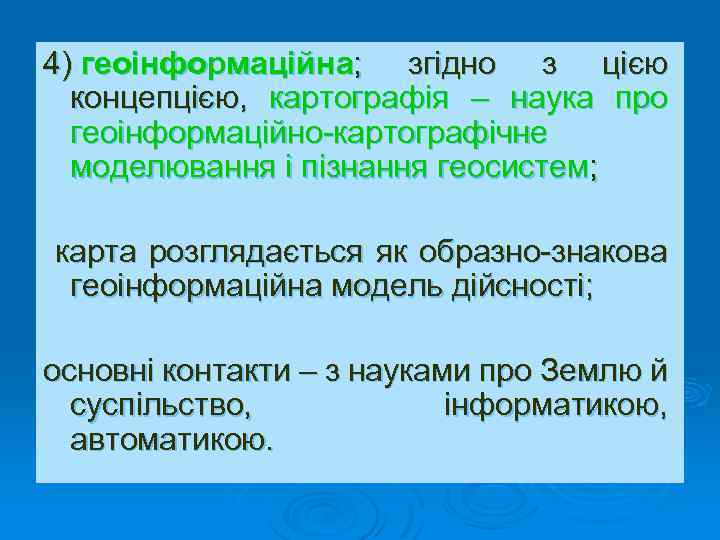 4) геоінформаційна; згідно з цією концепцією, картографія – наука про геоінформаційно-картографічне моделювання і пізнання геосистем;

карта розглядається як образно-знакова геоінформаційна модель дійсності;

основні контакти – з науками про Землю й суспільство, інформатикою, автоматикою.